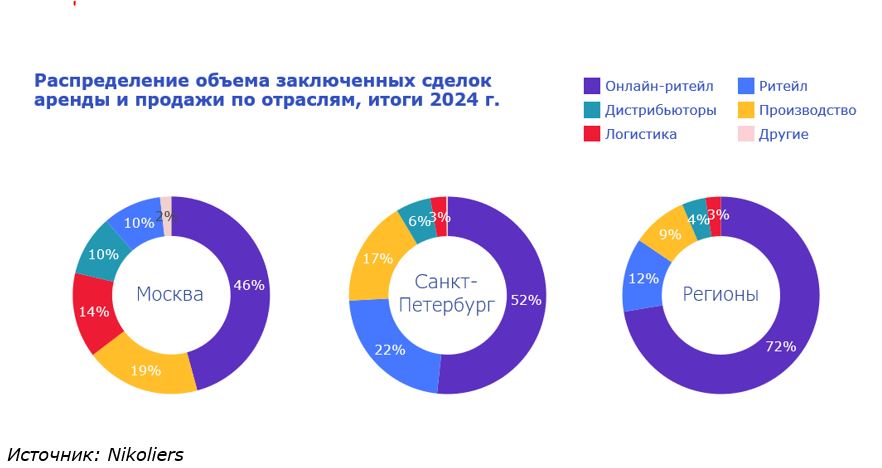 Распределение объема заключенных сделок аренды и продажи по отраслям, итоги 2024 г.

Онлайн-ритейл
Ритейл
Дистрибьюторы
Производство
Логистика
Другие

Москва
46%
19%
14%
10%
10%
2%

Санкт-Петербург
52%
22%
17%
6%
3%

Регионы
72%
12%
9%
4%
3%

Источник: Nikoliers